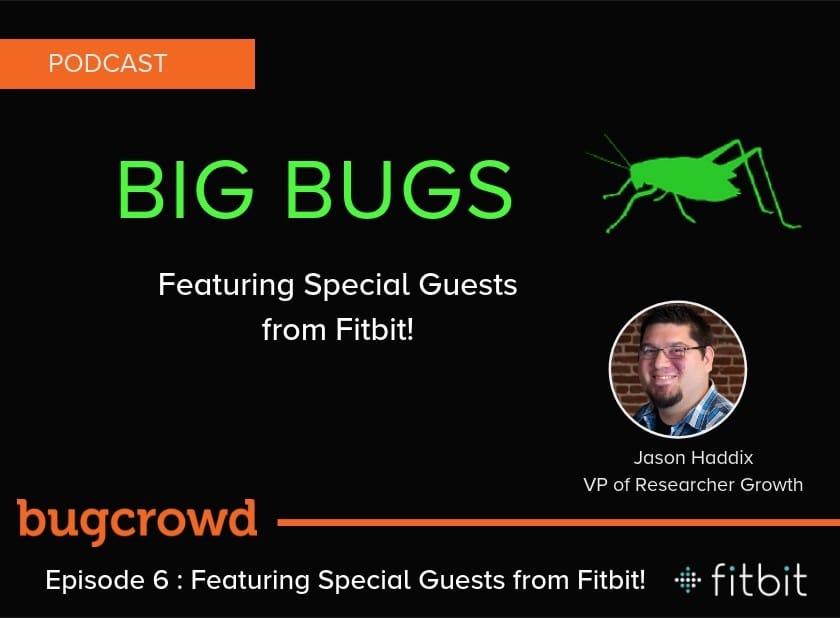 PODCAST

BIG BUGS

Featuring Special Guests from Fitbit!

Jason Haddix
VP of Researcher Growth

bugcrowd

Episode 6 : Featuring Special Guests from Fitbit!

fitbit